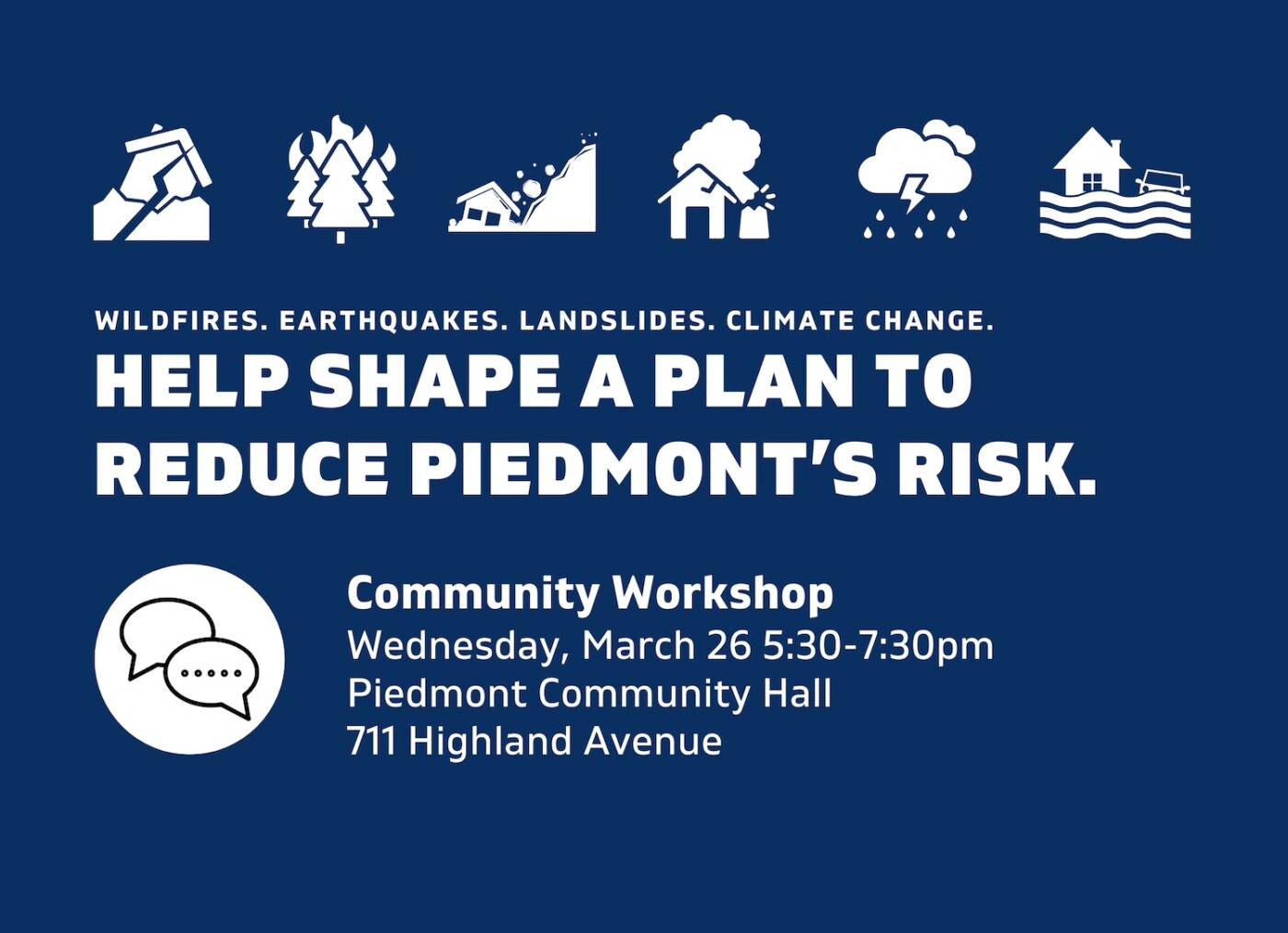 WILDFIRES. EARTHQUAKES. LANDSLIDES. CLIMATE CHANGE.

HELP SHAPE A PLAN TO REDUCE PIEDMONT'S RISK.

Community Workshop
Wednesday, March 26 5:30-7:30pm
Piedmont Community Hall
711 Highland Avenue